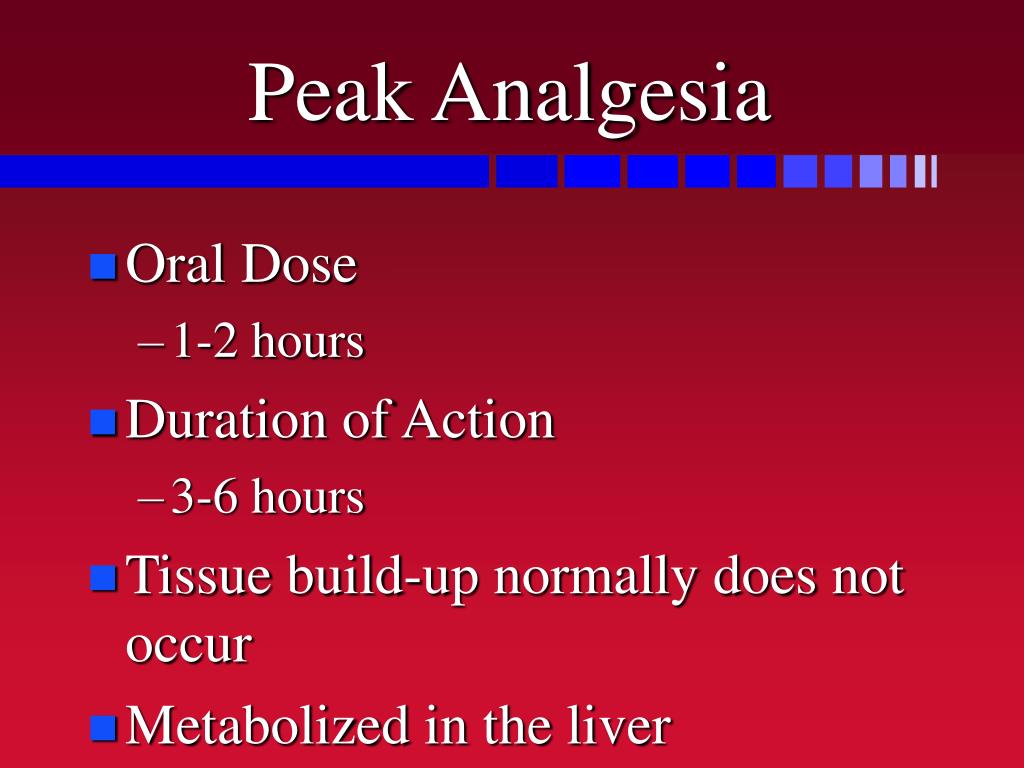 Peak Analgesia

Oral Dose
– 1-2 hours

Duration of Action
– 3-6 hours

Tissue build-up normally does not occur

Metabolized in the liver